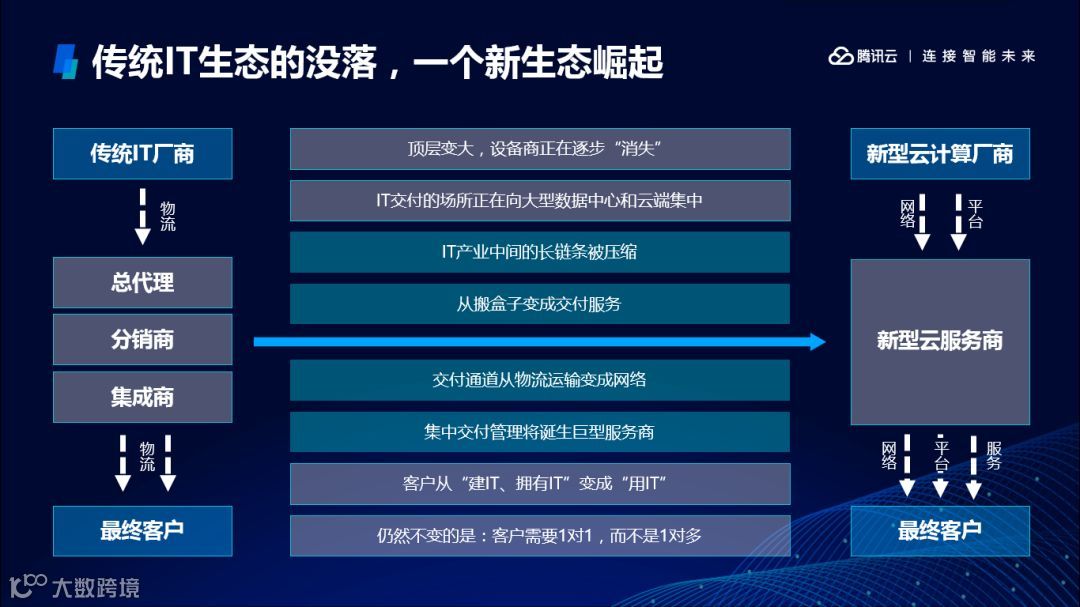 传统IT生态的没落，一个新生态崛起

腾讯云 | 连接智能未来

传统IT厂商

物流

总代理

分销商

集成商

物流

最终客户

顶层变大，设备商正在逐步“消失”

IT交付的场所正在向大型数据中心和云端集中

IT产业中间的长链条被压缩

从搬盒子变成交付服务

交付通道从物流运输变成网络

集中交付管理将诞生巨型服务商

客户从“建IT、拥有IT”变成“用IT”

仍然不变的是：客户需要1对1，而不是1对多

新型云计算厂商

网络

平台

新型云服务商

网络

平台

服务

最终客户

大数跨境